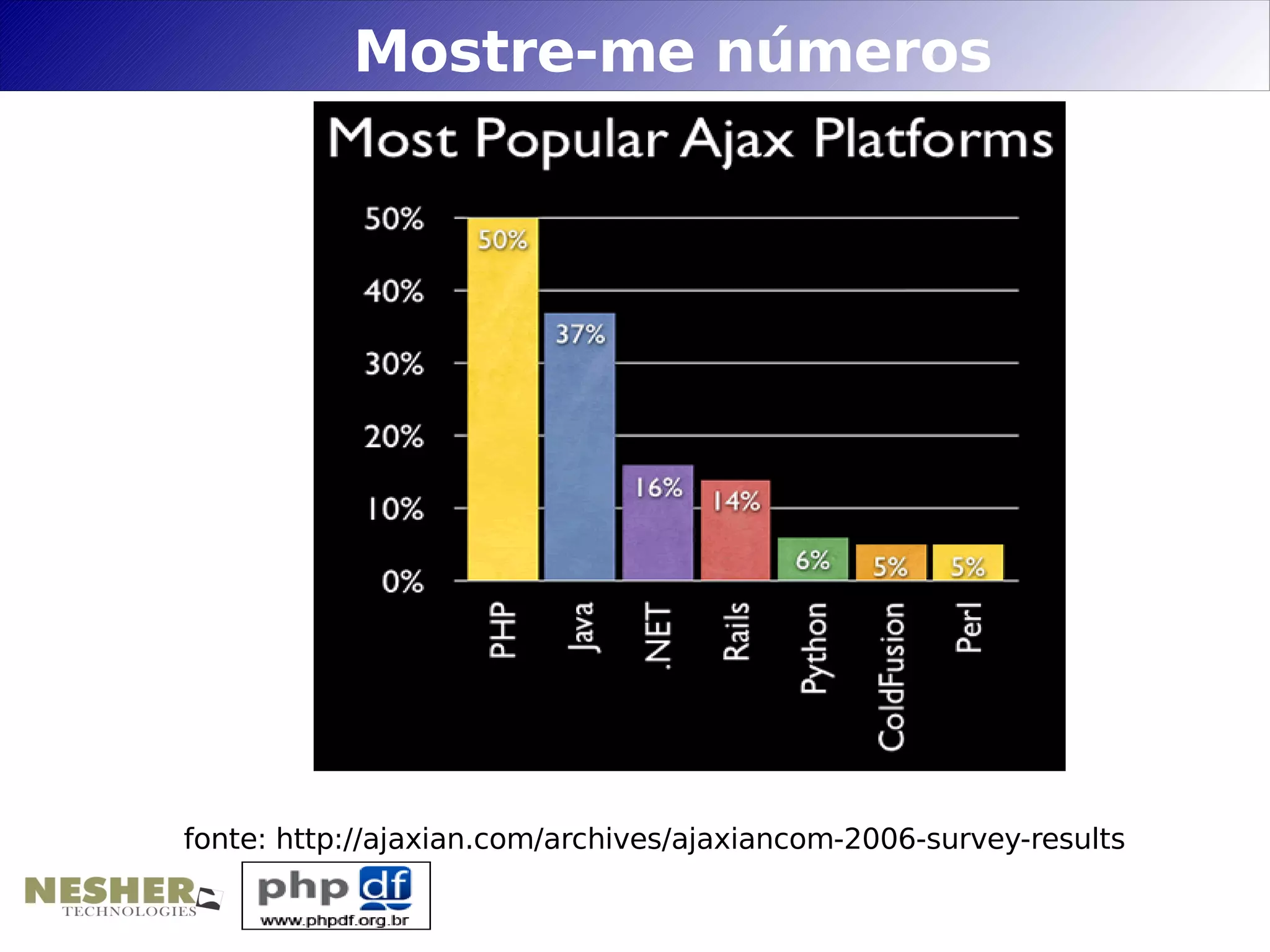 Mostre-me números

Most Popular Ajax Platforms

50%
40%
30%
20%
10%
0%

50%
37%
16%
14%
6%
5%
5%

PHP
Java
.NET
Rails
Python
ColdFusion
Perl

fonte: http://ajaxian.com/archives/ajaxiancom-2006-survey-results

NESHER TECHNOLOGIES

php df
www.phpdf.org.br